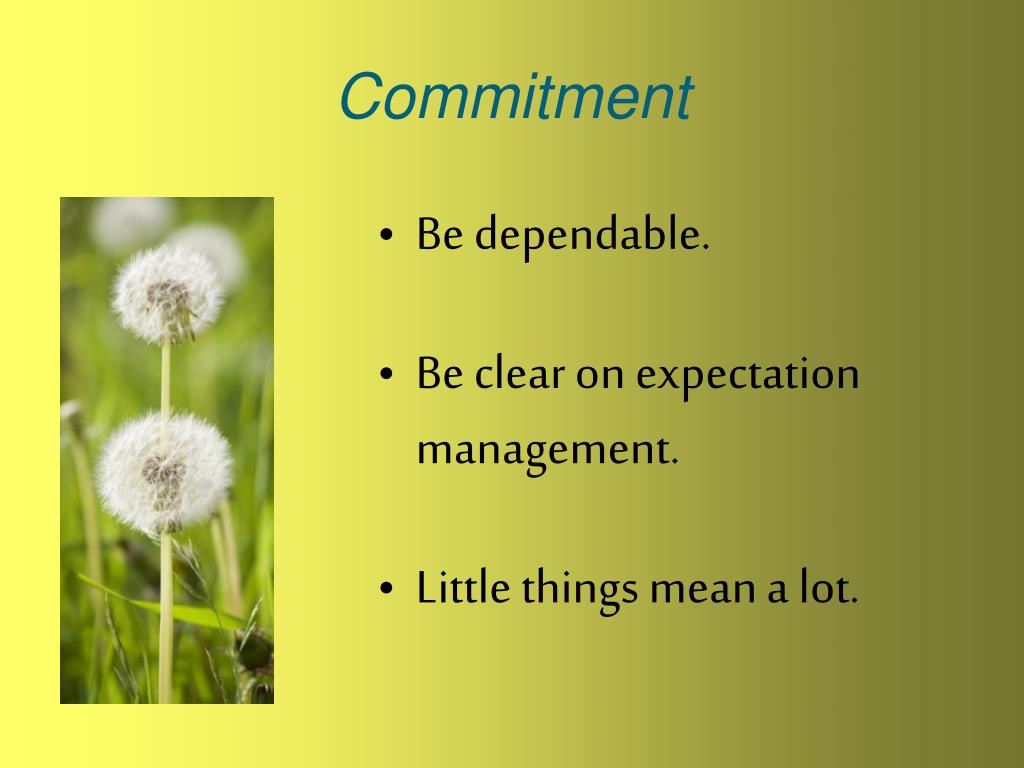 Commitment

• Be dependable.

• Be clear on expectation management.

• Little things mean a lot.